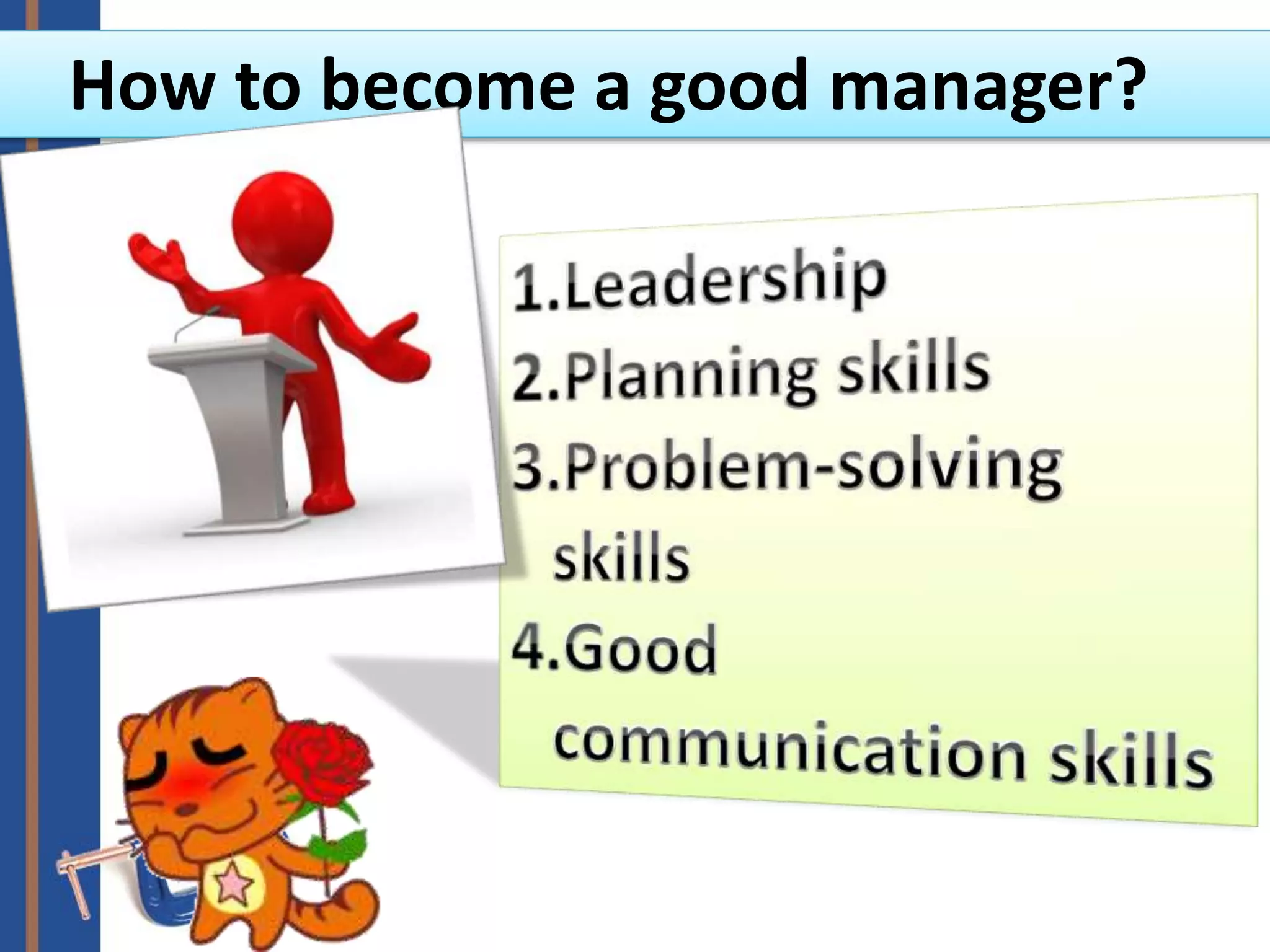 How to become a good manager?

1.Leadership
2.Planning skills
3.Problem-solving skills
4.Good communication skills